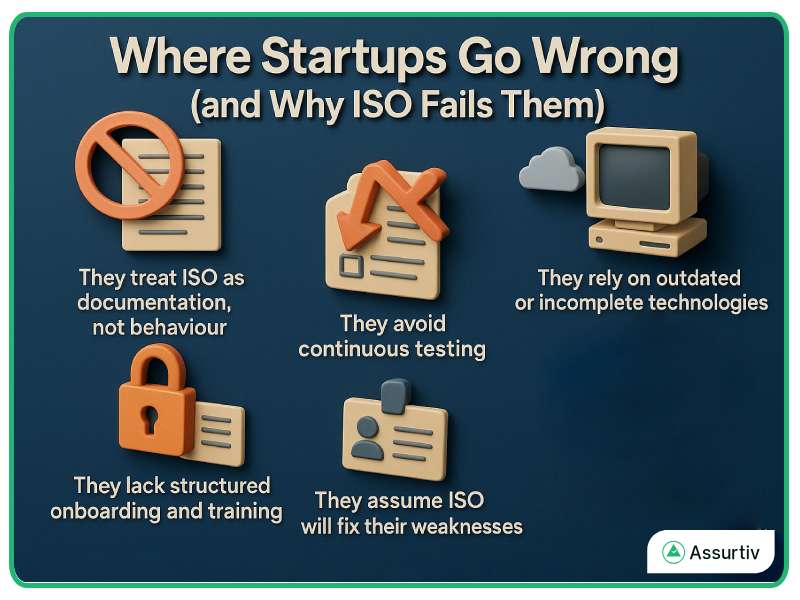 Where Startups Go Wrong
(and Why ISO Fails Them)

They treat ISO as documentation, not behaviour

They avoid continuous testing

They rely on outdated or incomplete technologies

They lack structured onboarding and training

They assume ISO will fix their weaknesses

Assurtiv